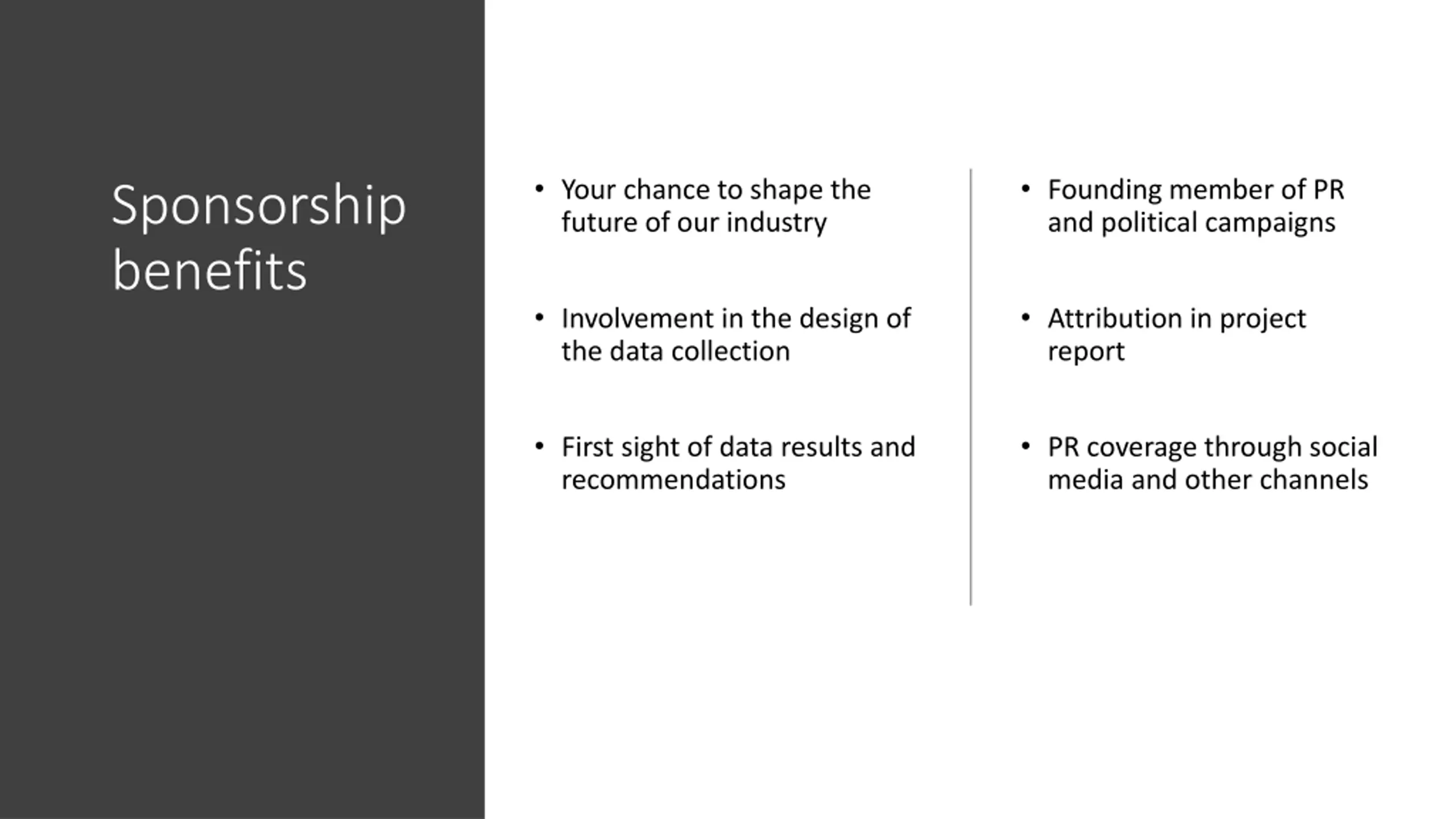 Sponsorship benefits

• Your chance to shape the future of our industry

• Involvement in the design of the data collection

• First sight of data results and recommendations

• Founding member of PR and political campaigns

• Attribution in project report

• PR coverage through social media and other channels